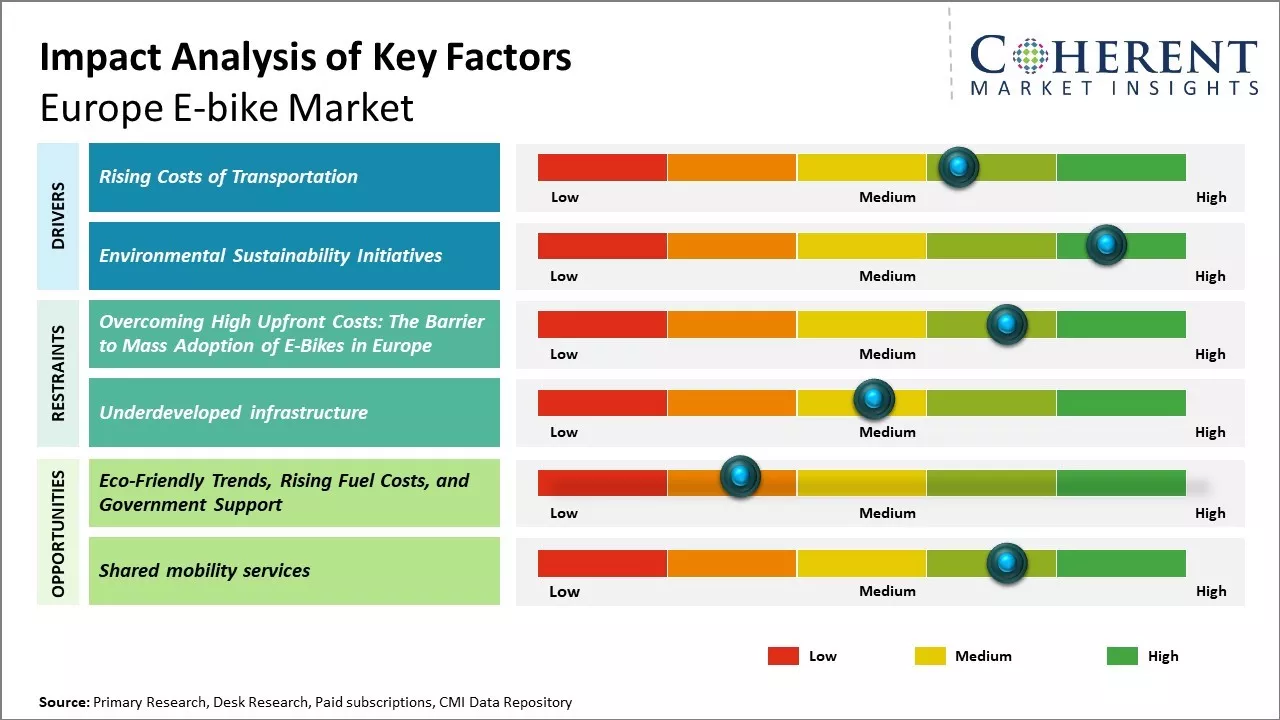 Impact Analysis of Key Factors
Europe E-bike Market

COHERENT
MARKET INSIGHTS

DRIVERS

Rising Costs of Transportation

Low Medium High

Environmental Sustainability Initiatives

Low Medium High

RESTRAINTS

Overcoming High Upfront Costs: The Barrier to Mass Adoption of E-Bikes in Europe

Low Medium High

Underdeveloped infrastructure

Low Medium High

OPPORTUNITIES

Eco-Friendly Trends, Rising Fuel Costs, and Government Support

Low Medium High

Shared mobility services

Low Medium High

Low Medium High

Source: Primary Research, Desk Research, Paid subscriptions, CMI Data Repository